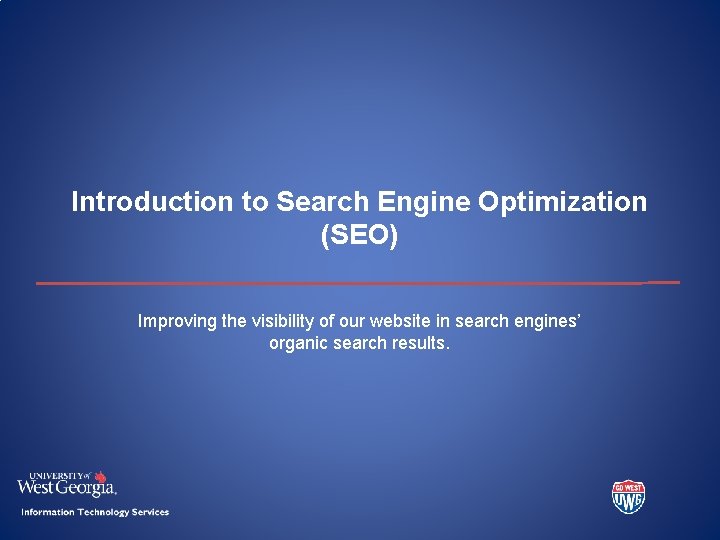 Introduction to Search Engine Optimization (SEO)

Improving the visibility of our website in search engines' organic search results.

UNIVERSITY of West Georgia.

Information Technology Services

GO WEST UWG